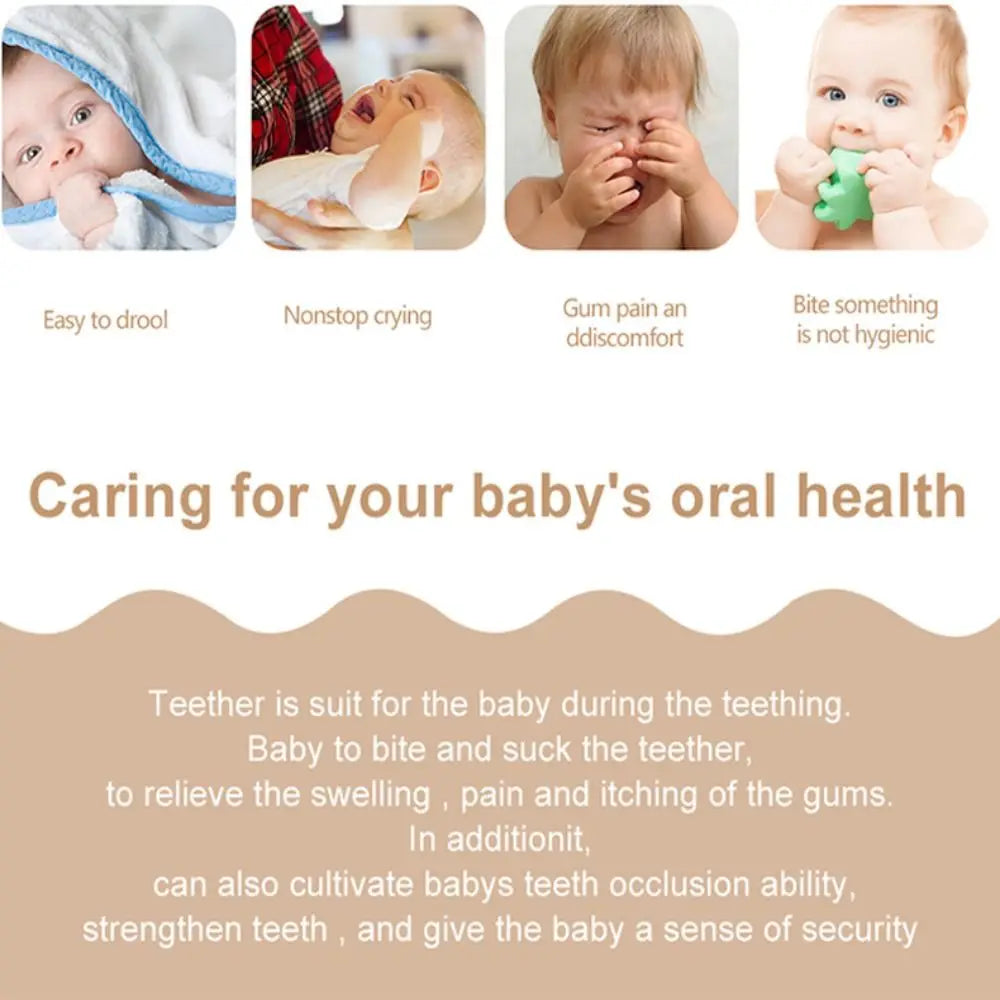 Easy to drool

Nonstop crying

Gum pain an ddiscomfort

Bite something is not hygienic

Caring for your baby's oral health

Teether is suit for the baby during the teething.
Baby to bite and suck the teether,
to relieve the swelling , pain and itching of the gums.
In additionit,
can also cultivate babys teeth occlusion ability,
strengthen teeth , and give the baby a sense of security